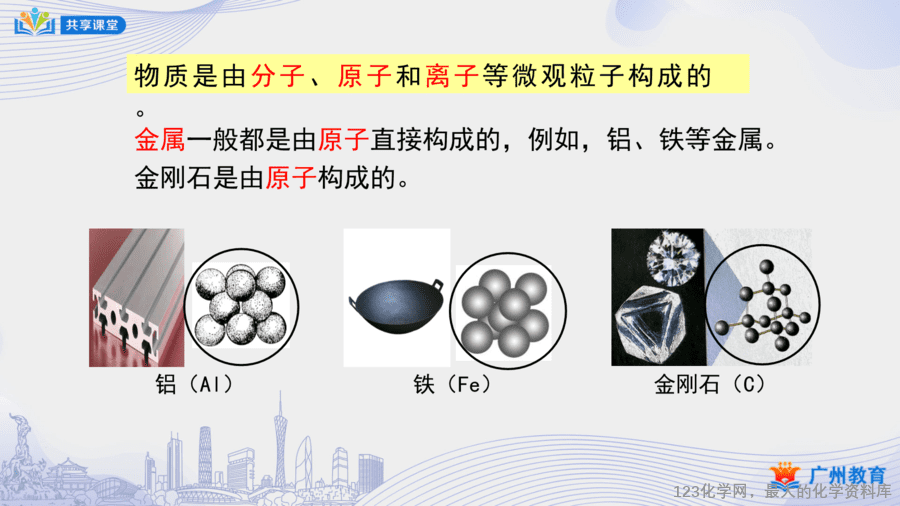 共享课堂

物质是由分子、原子和离子等微观粒子构成的。

金属一般都是由原子直接构成的，例如，铝、铁等金属。

金刚石是由原子构成的。

铝（Al）

铁（Fe）

金刚石（C）

广州教育

123化学网，最大的化学资料库